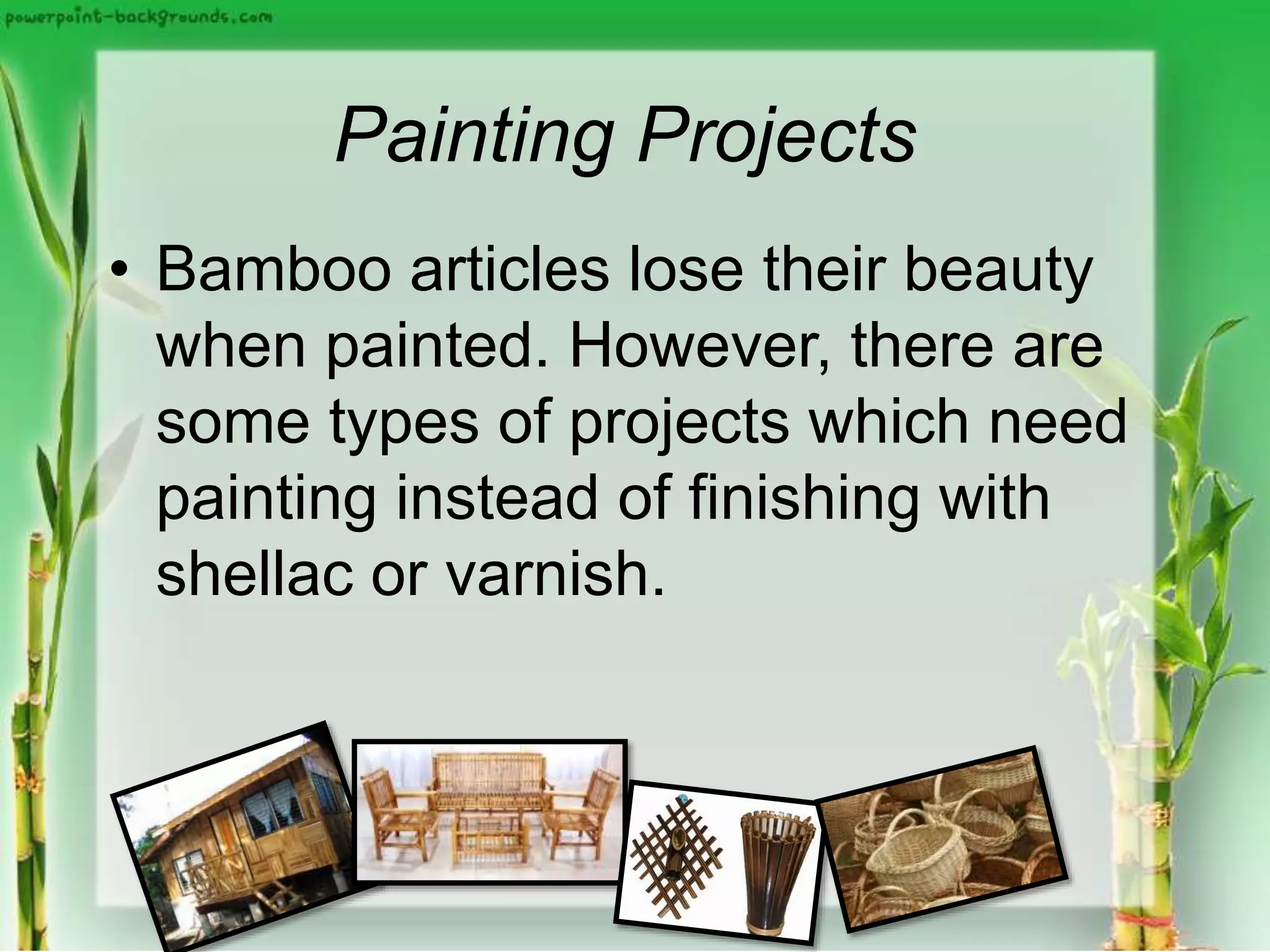 powerpoint-backgrounds.com

Painting Projects

• Bamboo articles lose their beauty when painted. However, there are some types of projects which need painting instead of finishing with shellac or varnish.